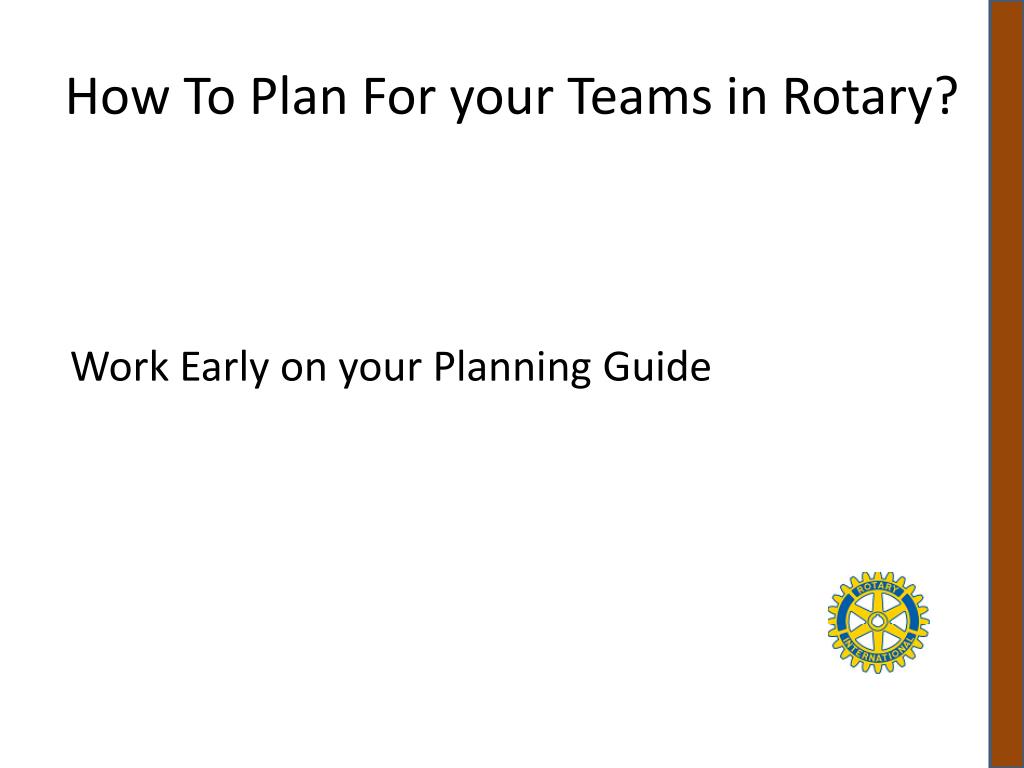 How To Plan For your Teams in Rotary?

Work Early on your Planning Guide

ROTARY INTERNATIONAL